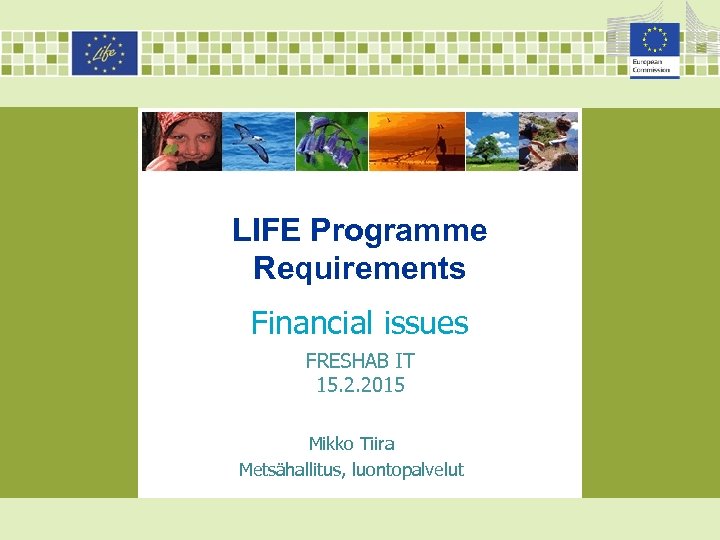 Life

European Commission

LIFE Programme Requirements

Financial issues

FRESHAB IT
15.2.2015

Mikko Tiira
Metsähallitus, luontopalvelut